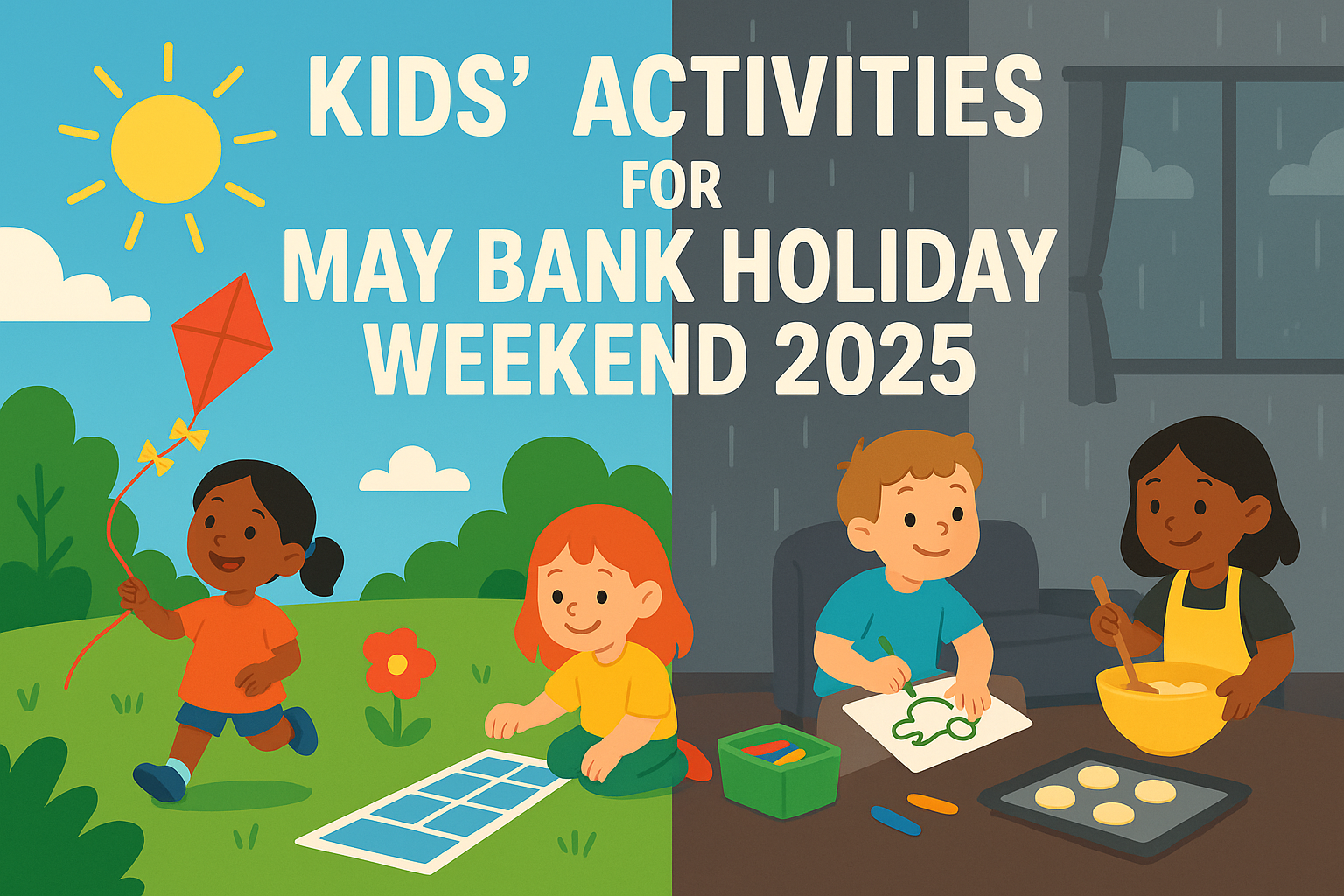 KIDS' ACTIVITIES
FOR
MAY BANK HOLIDAY
WEEKEND 2025